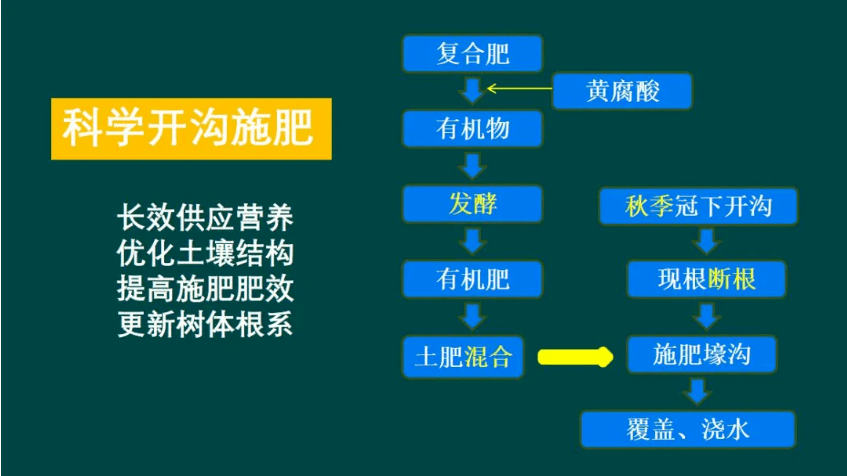 科学开沟施肥

长效供应营养
优化土壤结构
提高施肥肥效
更新树体根系

复合肥

黄腐酸

有机物

发酵

有机肥

土肥混合

秋季冠下开沟

现根断根

施肥壕沟

覆盖、浇水